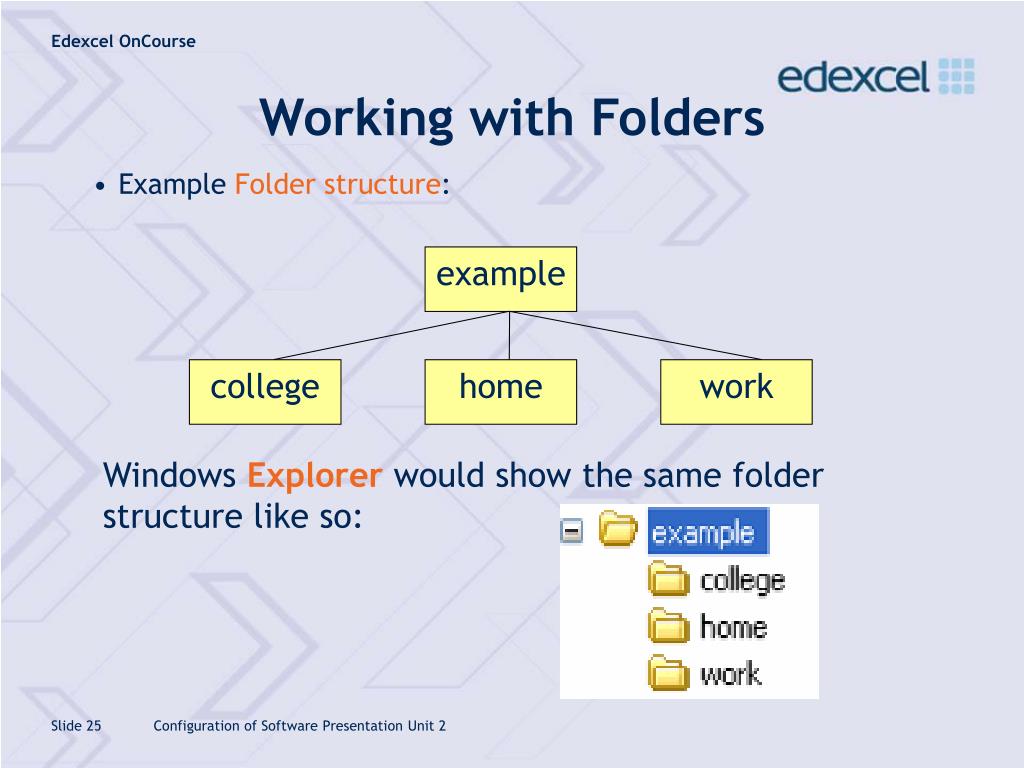 Edexcel OnCourse

edexcel

Working with Folders

• Example Folder structure:

example

college

home

work

Windows Explorer would show the same folder structure like so:

example
college
home
work

Slide 25 Configuration of Software Presentation Unit 2